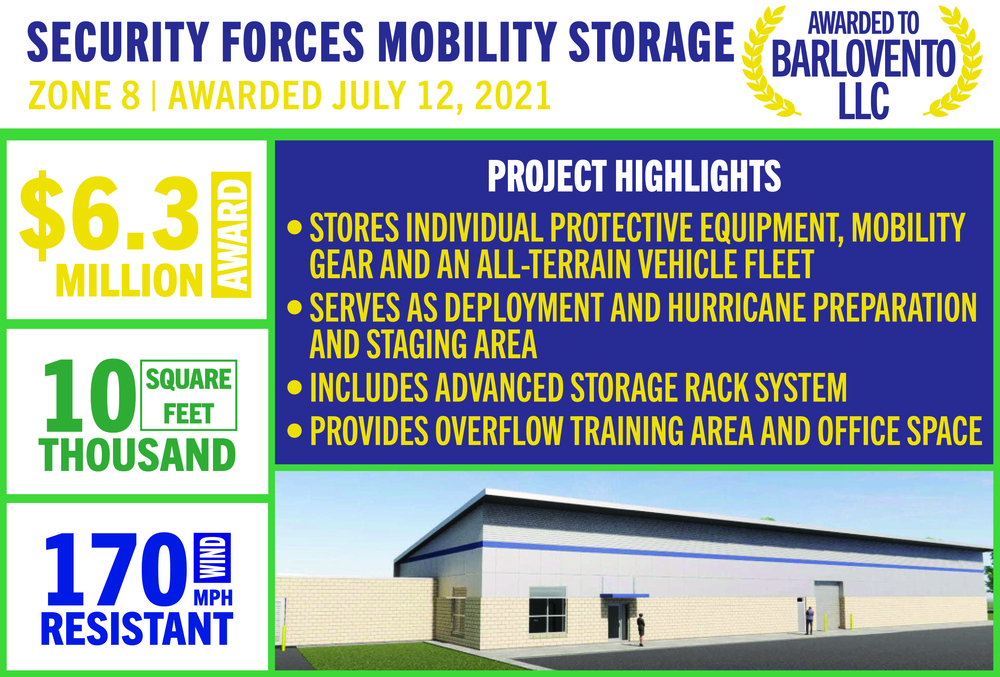 SECURITY FORCES MOBILITY STORAGE
ZONE 8 | AWARDED JULY 12, 2021

AWARDED TO BARLOVENTO LLC

$6.3 MILLION AWARD

10 SQUARE FEET THOUSAND

170 WIND MPH RESISTANT

PROJECT HIGHLIGHTS
• STORES INDIVIDUAL PROTECTIVE EQUIPMENT, MOBILITY GEAR AND AN ALL-TERRAIN VEHICLE FLEET
• SERVES AS DEPLOYMENT AND HURRICANE PREPARATION AND STAGING AREA
• INCLUDES ADVANCED STORAGE RACK SYSTEM
• PROVIDES OVERFLOW TRAINING AREA AND OFFICE SPACE